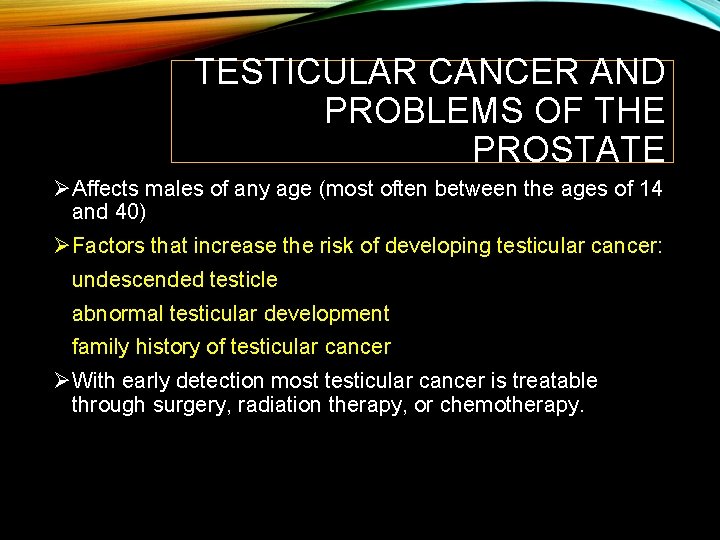 TESTICULAR CANCER AND PROBLEMS OF THE PROSTATE

➢ Affects males of any age (most often between the ages of 14 and 40)

➢ Factors that increase the risk of developing testicular cancer:

undescended testicle

abnormal testicular development

family history of testicular cancer

➢ With early detection most testicular cancer is treatable through surgery, radiation therapy, or chemotherapy.